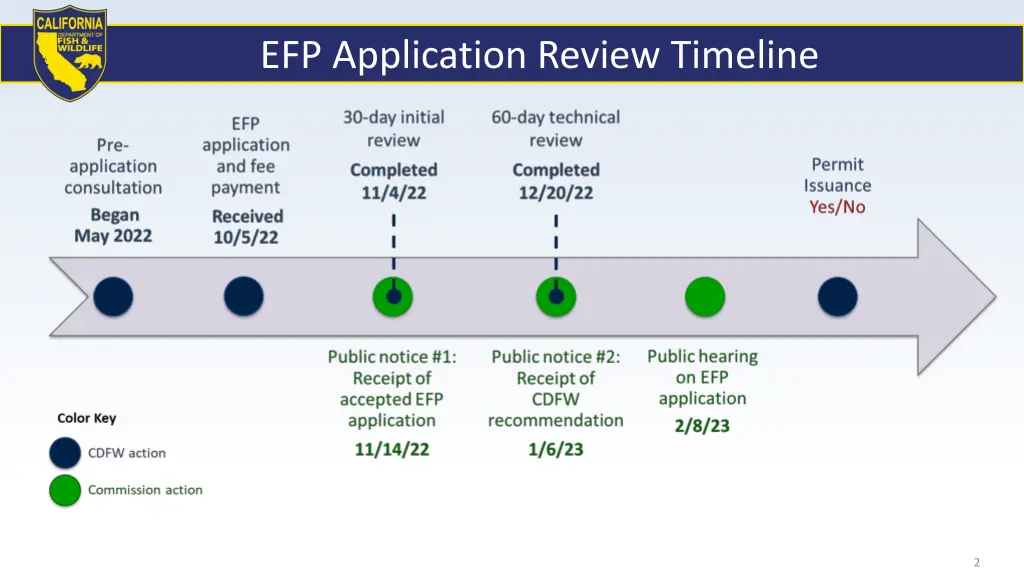 CALIFORNIA DEPARTMENT OF FISH & WILDLIFE

EFP Application Review Timeline

Pre-application consultation
Began May 2022

EFP application and fee payment
Received 10/5/22

30-day initial review
Completed 11/4/22

60-day technical review
Completed 12/20/22

Permit Issuance
Yes/No

Public notice #1: Receipt of accepted EFP application
11/14/22

Public notice #2: Receipt of CDFW recommendation
1/6/23

Public hearing on EFP application
2/8/23

Color Key
CDFW action
Commission action

2